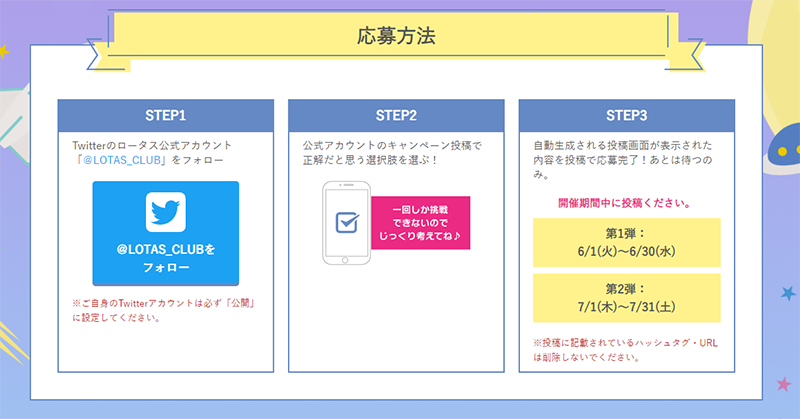 応募方法

STEP1

Twitterのロータス公式アカウント「@LOTAS_CLUB」をフォロー

@LOTAS_CLUBをフォロー

※ご自身のTwitterアカウントは必ず「公開」に設定してください。

STEP2

公式アカウントのキャンペーン投稿で正解だと思う選択肢を選ぶ！

一回しか挑戦できないのでじっくり考えてね♪

STEP3

自動生成される投稿画面が表示された内容を投稿で応募完了！あとは待つのみ。

開催期間中に投稿ください。

第1弾：
6/1(火)～6/30(水)

第2弾：
7/1(木)～7/31(土)

※投稿に記載されているハッシュタグ・URLは削除しないでください。